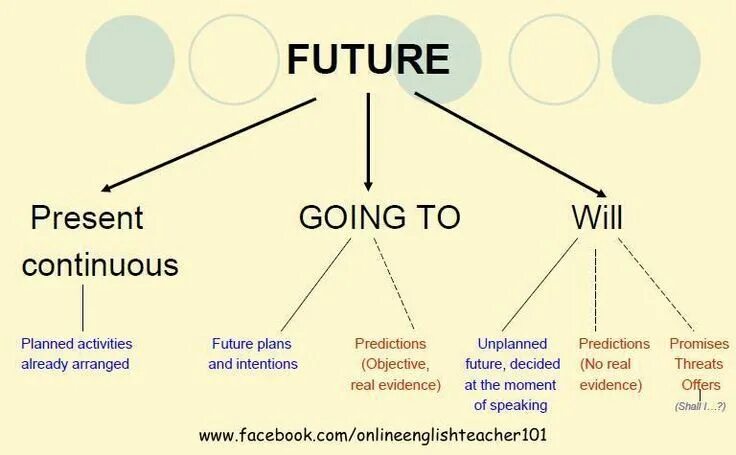 FUTURE

Present continuous

GOING TO

Will

Planned activities already arranged

Future plans and intentions

Predictions (Objective, real evidence)

Unplanned future, decided at the moment of speaking

Predictions (No real evidence)

Promises Threats Offers (Shall I…?)

www.facebook.com/onlineenglishteacher101